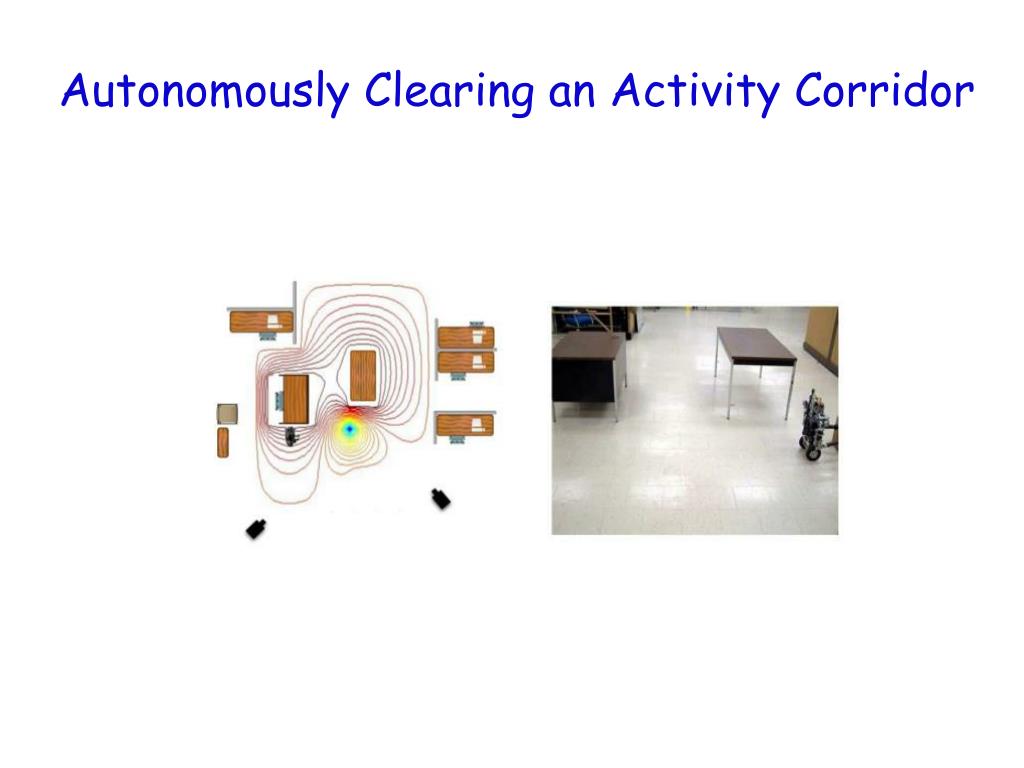 Autonomously Clearing an Activity Corridor